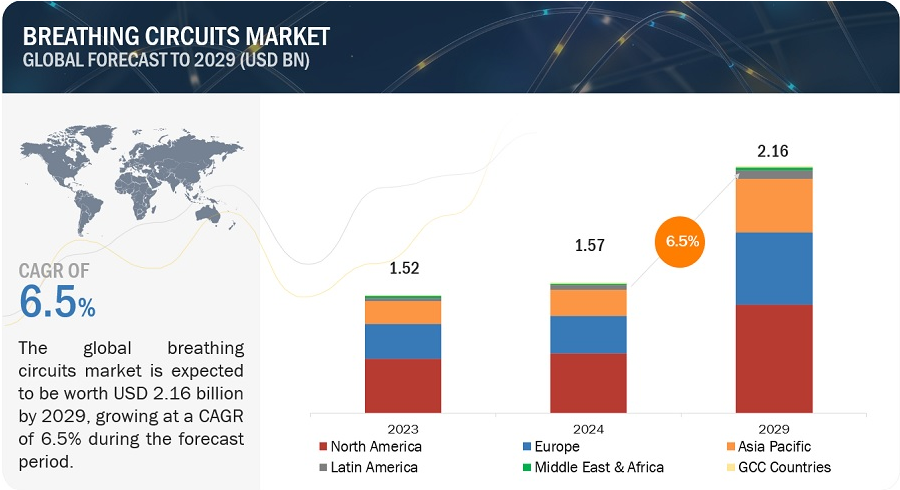 BREATHING CIRCUITS MARKET
GLOBAL FORECAST TO 2029 (USD BN)

CAGR OF
6.5%

The global breathing circuits market is expected to be worth USD 2.16 billion by 2029, growing at a CAGR of 6.5% during the forecast period.

1.52
1.57
6.5%
2.16

2023
2024
2029

North America
Europe
Asia Pacific
Latin America
Middle East & Africa
GCC Countries